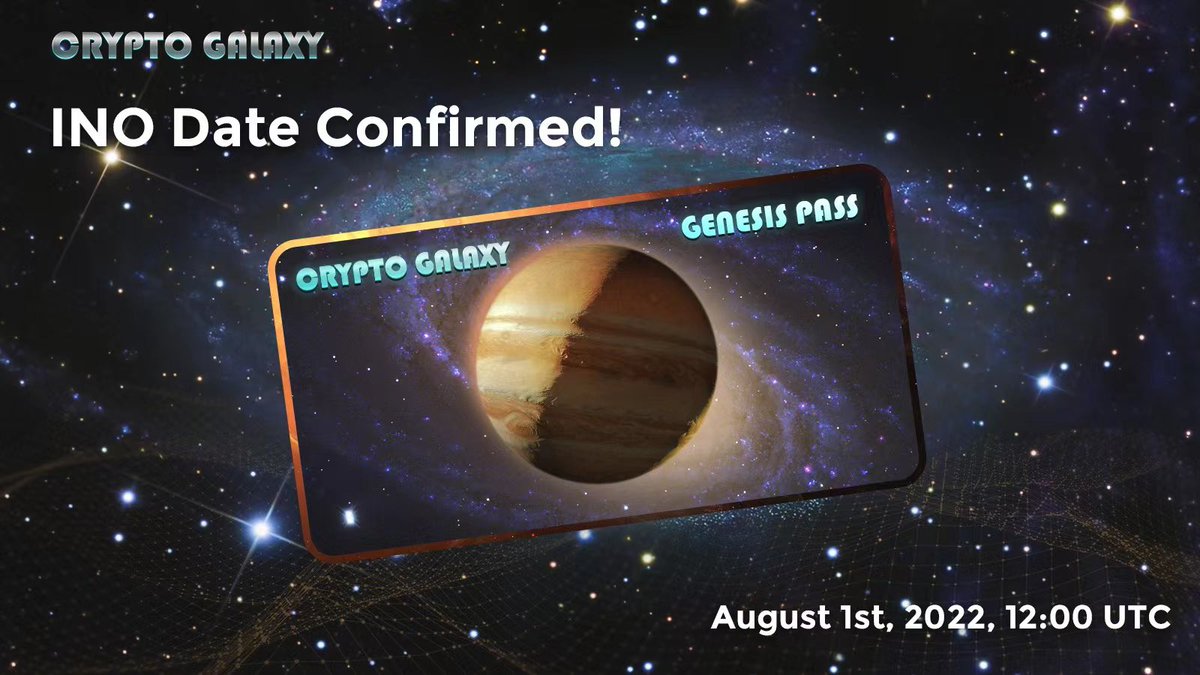 CRYPTO GALAXY

INO Date Confirmed!

CRYPTO GALAXY

GENESIS PASS

August 1st, 2022, 12:00 UTC